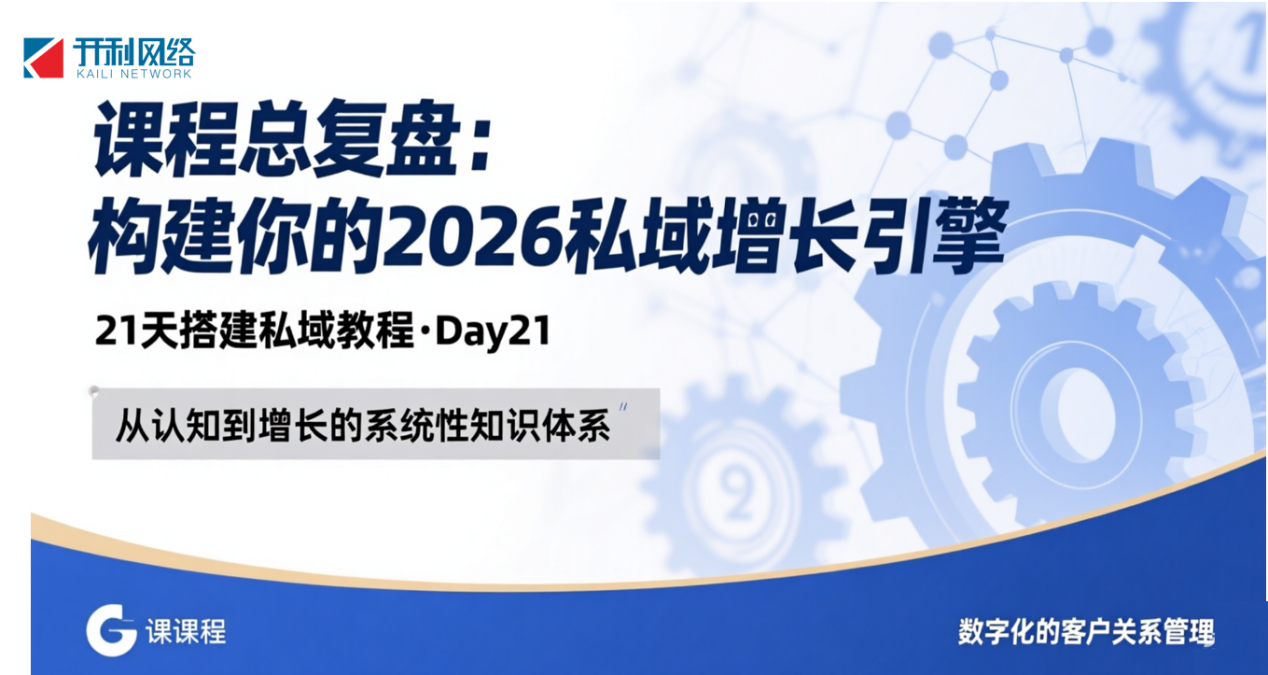 开利网络
KAILI NETWORK

课程总复盘：
构建你的2026私域增长引擎

21天搭建私域教程·Day21

从认知到增长的系统性知识体系

G 课课程

数字化的客户关系管理